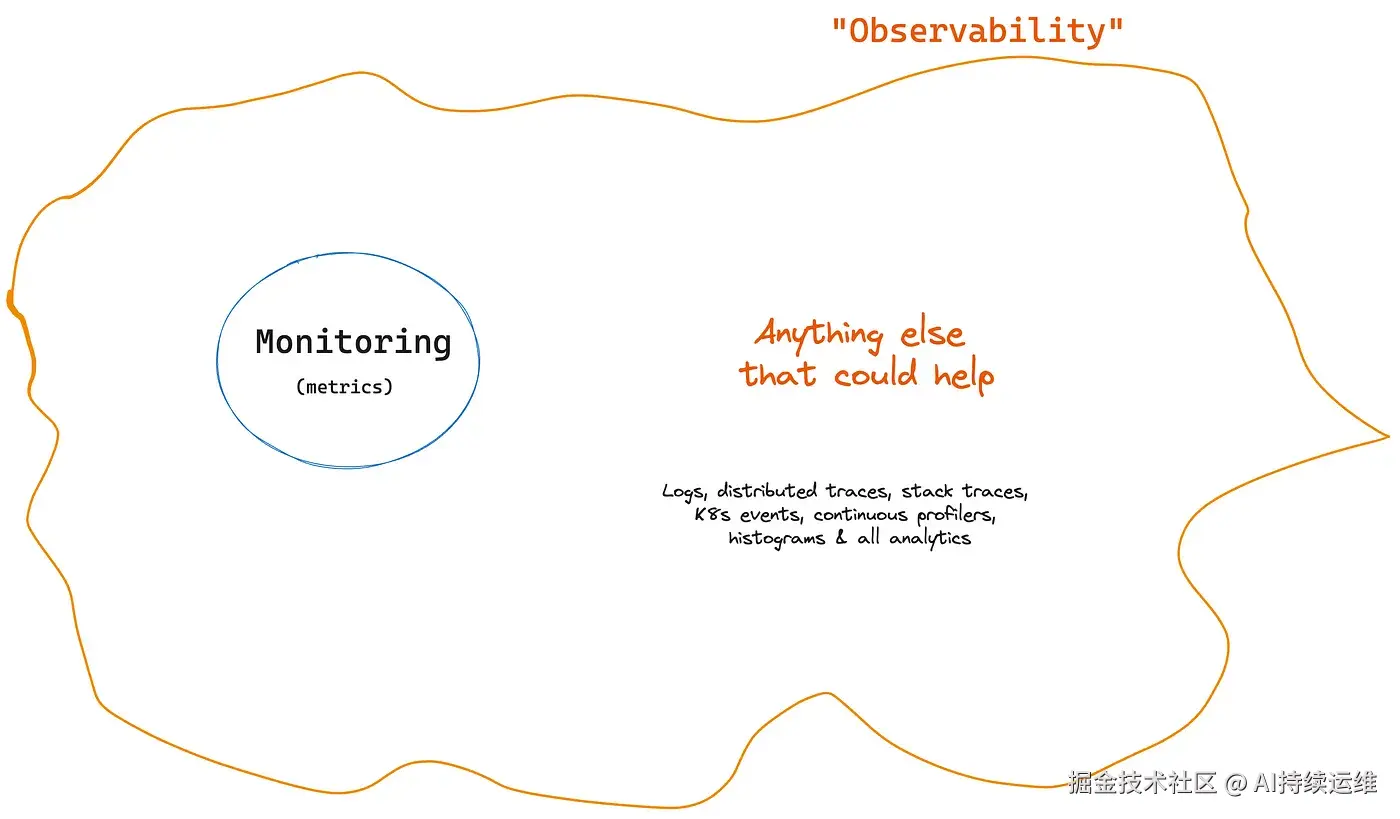 "Observability"

Monitoring
(metrics)

Anything else that could help

Logs, distributed traces, stack traces, K8s events, continuous profilers, histograms & all analytics

掘金技术社区 @ AI持续运维